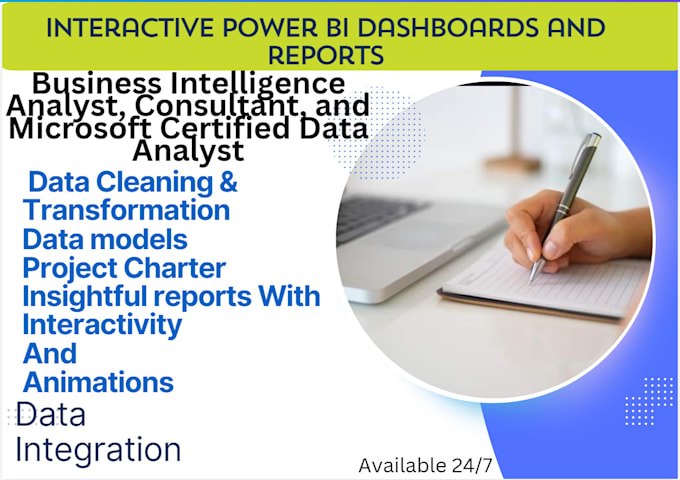 INTERACTIVE POWER BI DASHBOARDS AND REPORTS

Business Intelligence Analyst, Consultant, and Microsoft Certified Data Analyst

Data Cleaning & Transformation
Data models
Project Charter
Insightful reports With Interactivity And Animations

Data Integration

Available 24/7